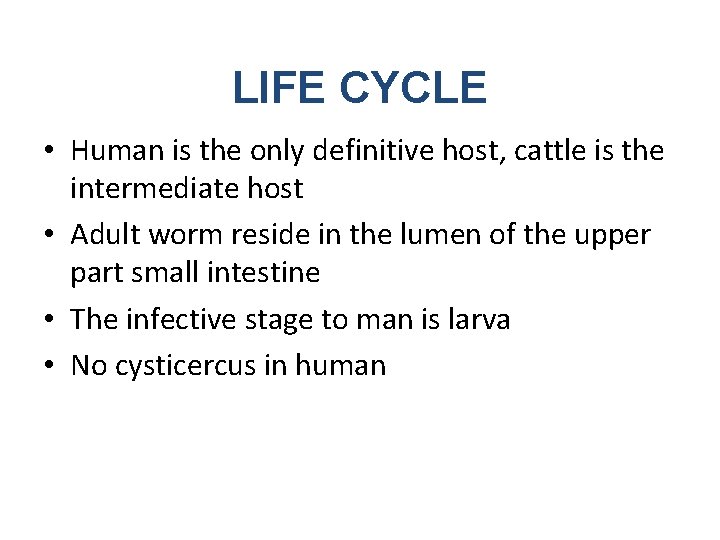 LIFE CYCLE

• Human is the only definitive host, cattle is the intermediate host
• Adult worm reside in the lumen of the upper part small intestine
• The infective stage to man is larva
• No cysticercus in human